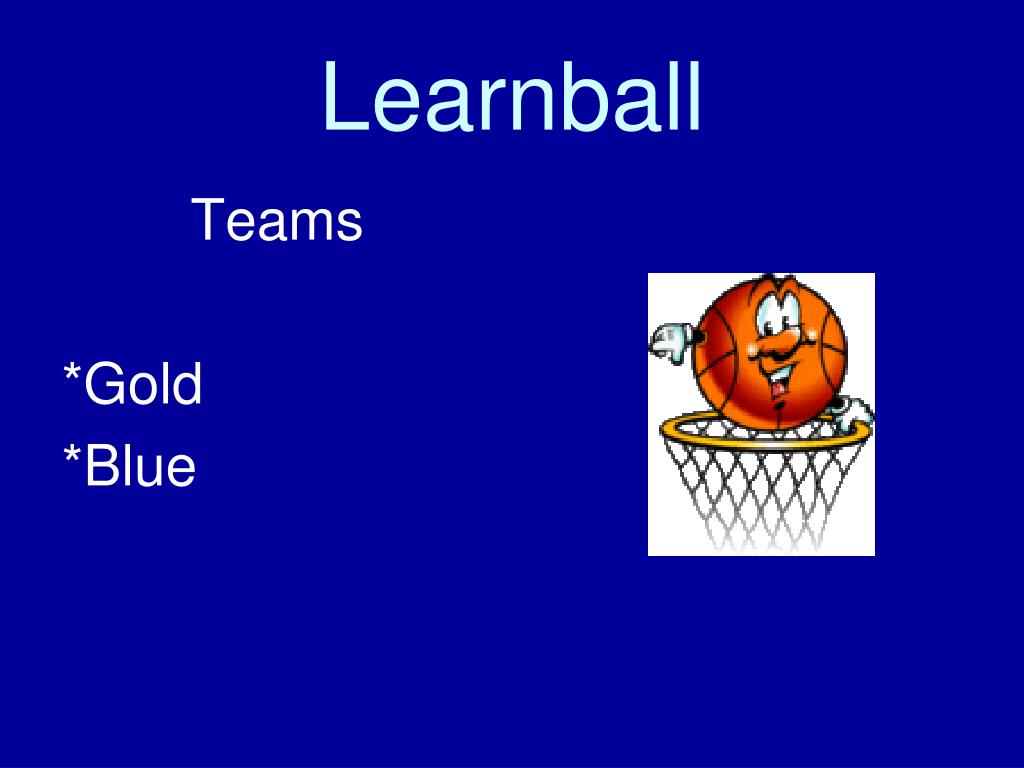 Learnball

Teams

*Gold
*Blue